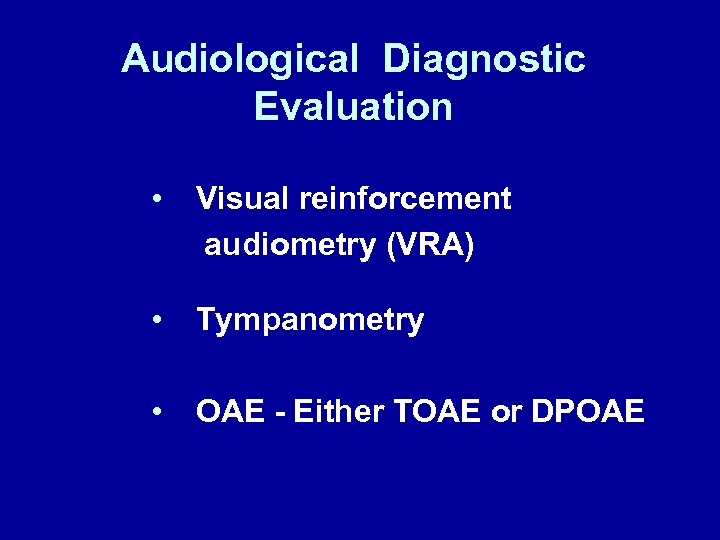 Audiological Diagnostic Evaluation

• Visual reinforcement audiometry (VRA)

• Tympanometry

• OAE - Either TOAE or DPOAE